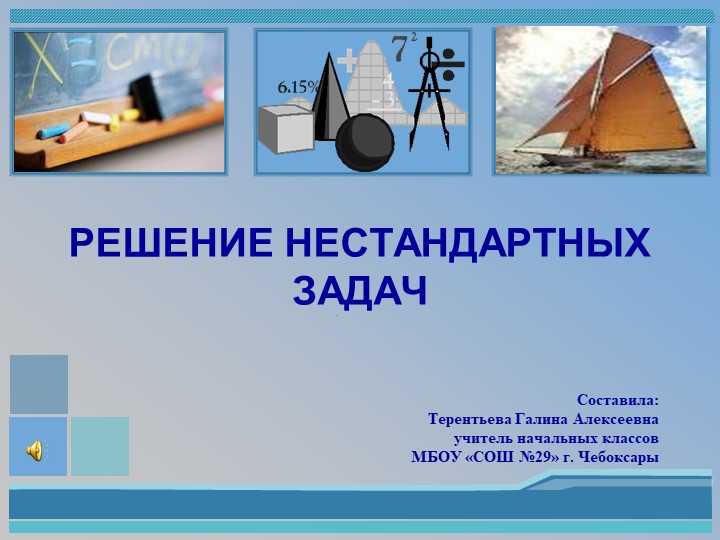 6.15%
$7^2$
4
-3

РЕШЕНИЕ НЕСТАНДАРТНЫХ ЗАДАЧ

Составила:
Терентьева Галина Алексеевна
учитель начальных классов
МБОУ «СОШ №29» г. Чебоксары